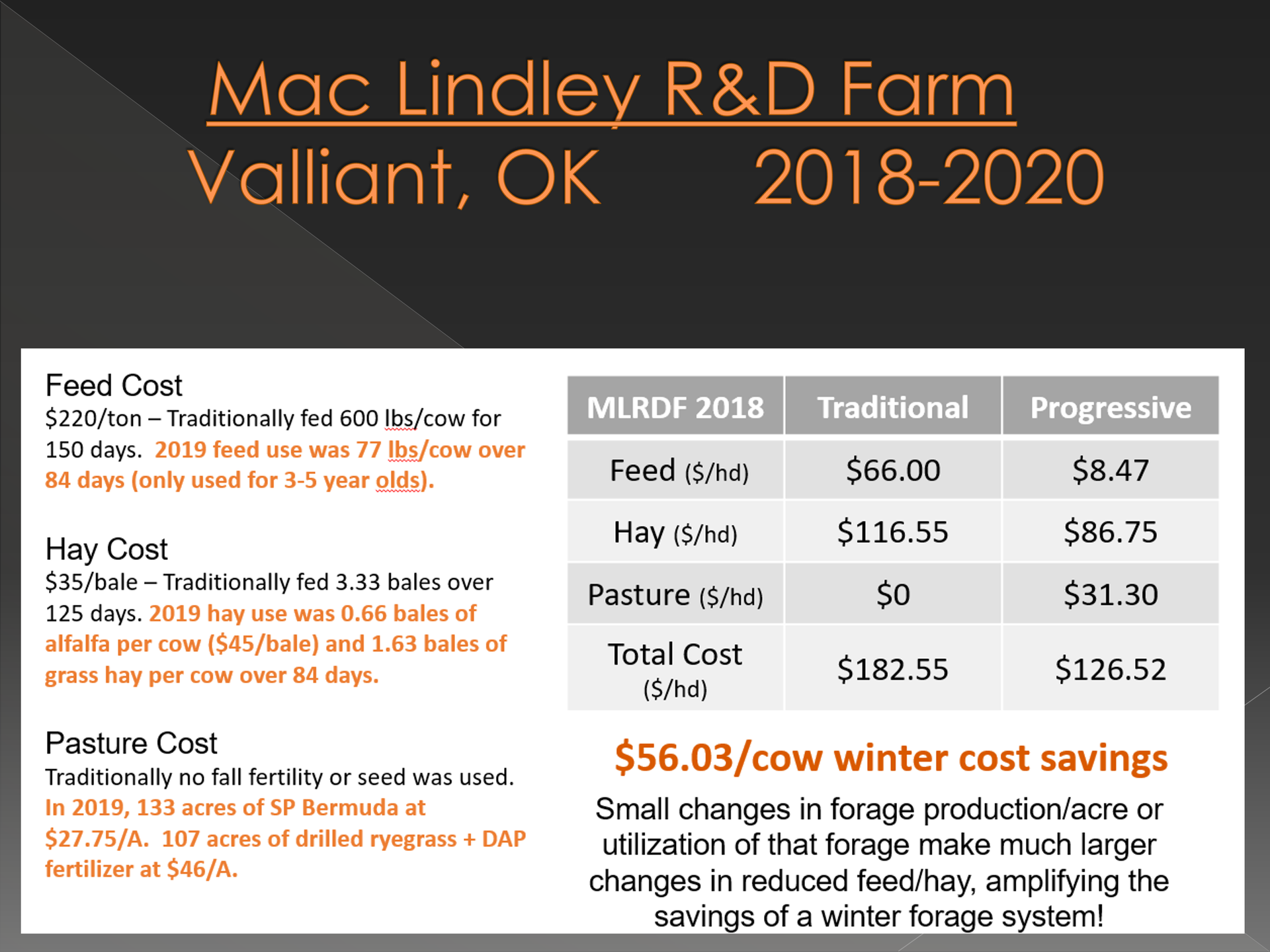 Mac Lindley R&D Farm
Valliant, OK 2018-2020

Feed Cost
\$220/ton – Traditionally fed 600 lbs/cow for 150 days. 2019 feed use was 77 lbs/cow over 84 days (only used for 3-5 year olds).

Hay Cost
\$35/bale – Traditionally fed 3.33 bales over 125 days. 2019 hay use was 0.66 bales of alfalfa per cow (\$45/bale) and 1.63 bales of grass hay per cow over 84 days.

Pasture Cost
Traditionally no fall fertility or seed was used. In 2019, 133 acres of SP Bermuda at \$27.75/A. 107 acres of drilled ryegrass + DAP fertilizer at \$46/A.

| MLRDF 2018 | Traditional | Progressive |
|---|---|---|
| Feed (\$/hd) | \$66.00 | \$8.47 |
| Hay (\$/hd) | \$116.55 | \$86.75 |
| Pasture (\$/hd) | \$0 | \$31.30 |
| Total Cost (\$/hd) | \$182.55 | \$126.52 |

\$56.03/cow winter cost savings

Small changes in forage production/acre or utilization of that forage make much larger changes in reduced feed/hay, amplifying the savings of a winter forage system!